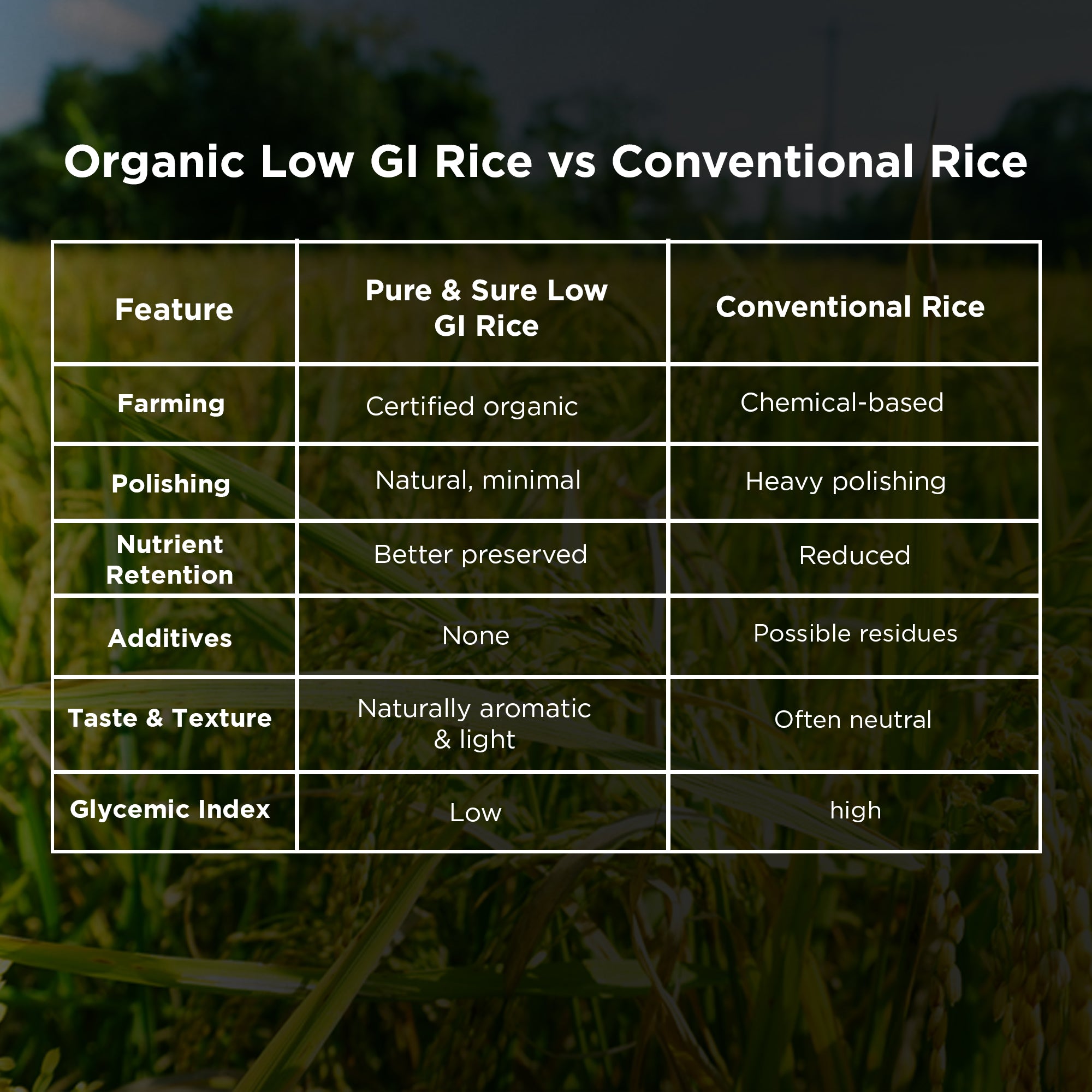 Organic Low GI Rice vs Conventional Rice

| Feature | Pure & Sure Low GI Rice | Conventional Rice |
|---|---|---|
| Farming | Certified organic | Chemical-based |
| Polishing | Natural, minimal | Heavy polishing |
| Nutrient Retention | Better preserved | Reduced |
| Additives | None | Possible residues |
| Taste & Texture | Naturally aromatic & light | Often neutral |
| Glycemic Index | Low | high |